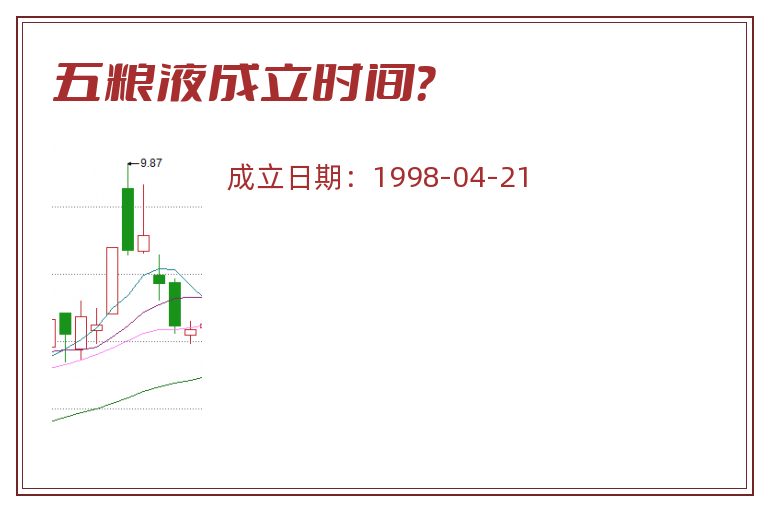 五粮液成立时间?

9.87

成立日期：1998-04-21